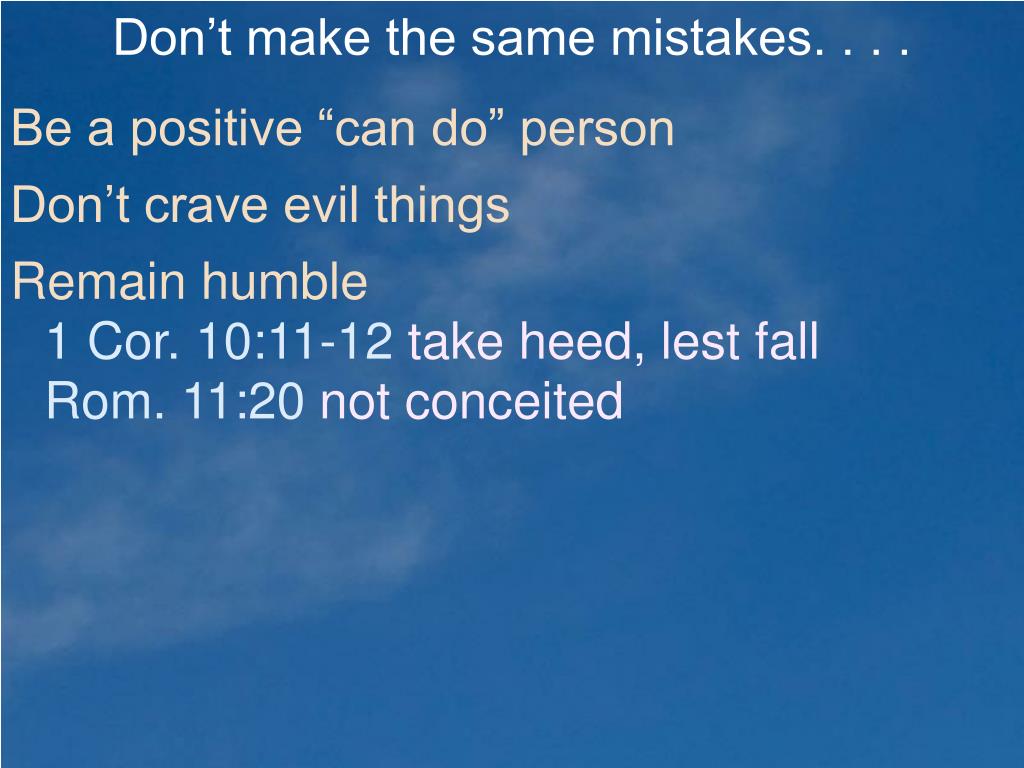 Don’t make the same mistakes. . . .

Be a positive “can do” person

Don’t crave evil things

Remain humble

1 Cor. 10:11-12 take heed, lest fall

Rom. 11:20 not conceited